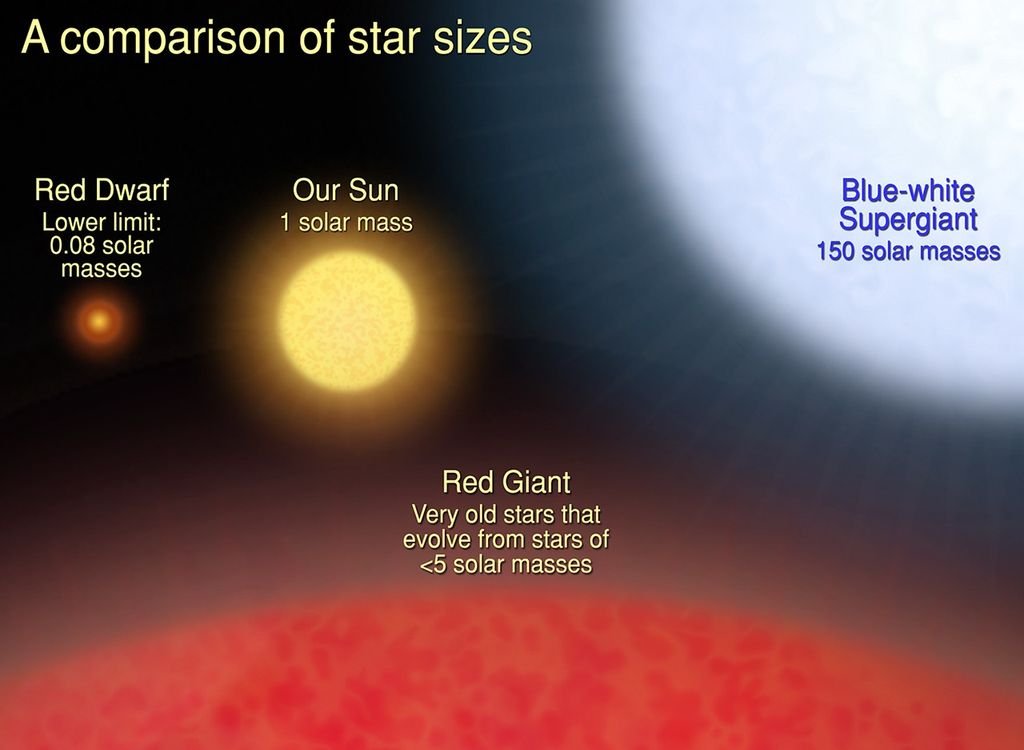 A comparison of star sizes

Red Dwarf
Lower limit: 0.08 solar masses

Our Sun
1 solar mass

Blue-white Supergiant
150 solar masses

Red Giant
Very old stars that evolve from stars of <5 solar masses